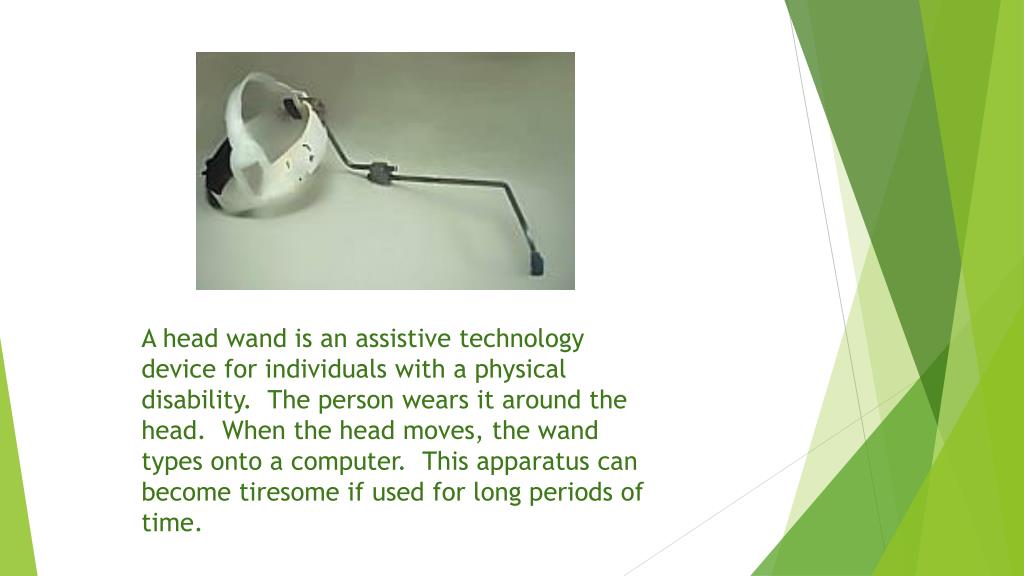 A head wand is an assistive technology device for individuals with a physical disability.  The person wears it around the head.  When the head moves, the wand types onto a computer.  This apparatus can become tiresome if used for long periods of time.